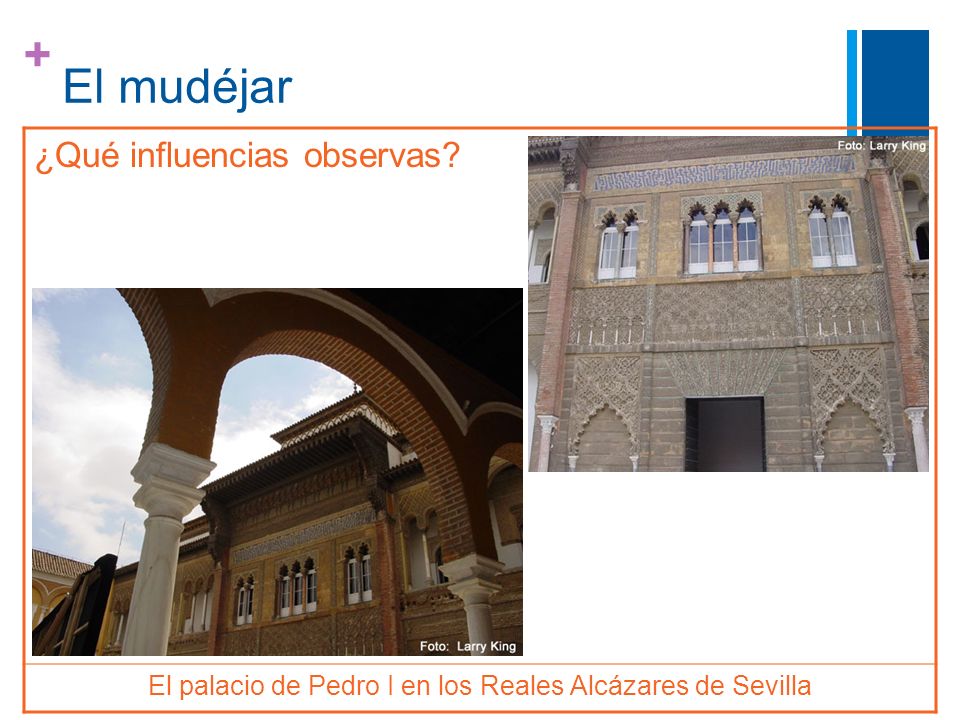 +
El mudéjar

¿Qué influencias observas?

Foto: Larry King

Foto: Larry King

El palacio de Pedro I en los Reales Alcázares de Sevilla